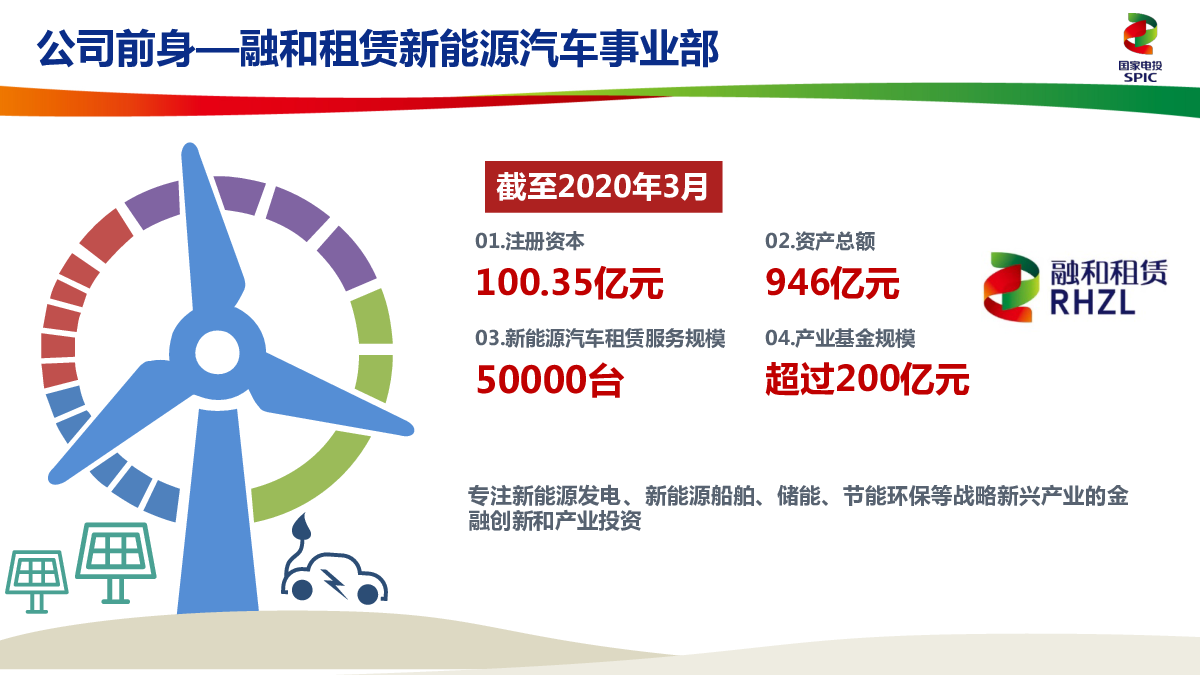 公司前身—融和租赁新能源汽车事业部

国家电投
SPIC

截至2020年3月

01.注册资本
100.35亿元

02.资产总额
946亿元

融和租赁
RHZL

03.新能源汽车租赁服务规模
50000台

04.产业基金规模
超过200亿元

专注新能源发电、新能源船舶、储能、节能环保等战略新兴产业的金融创新和产业投资